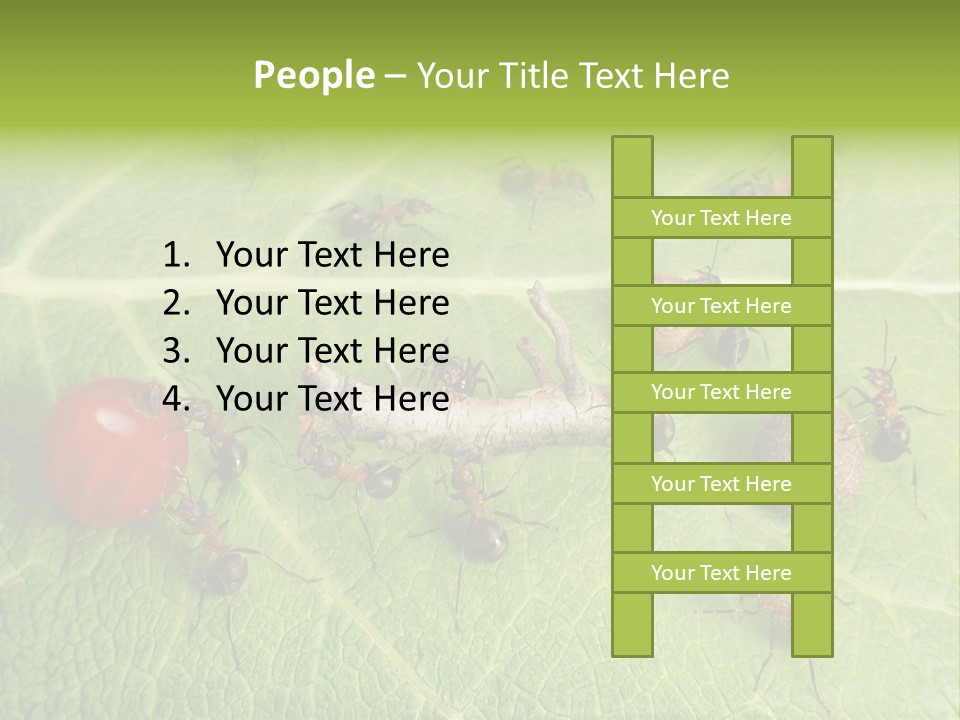 People – Your Title Text Here

1. Your Text Here
2. Your Text Here
3. Your Text Here
4. Your Text Here

Your Text Here

Your Text Here

Your Text Here

Your Text Here

Your Text Here